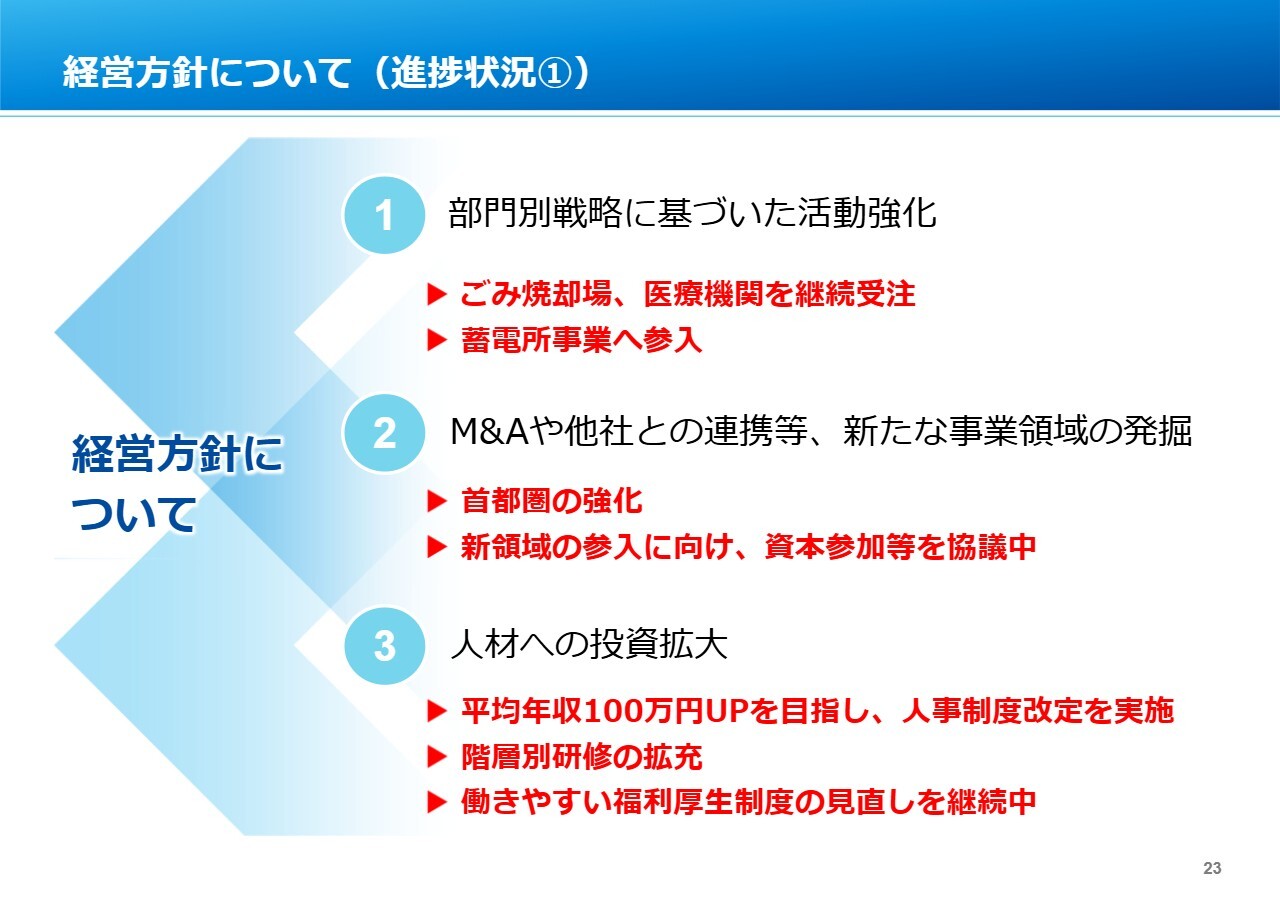 経営方針について（進捗状況①）

経営方針について

1 部門別戦略に基づいた活動強化

▶ ごみ焼却場、医療機関を継続受注
▶ 蓄電所事業へ参入

2 M&Aや他社との連携等、新たな事業領域の発掘

▶ 首都圏の強化
▶ 新領域の参入に向け、資本参加等を協議中

3 人材への投資拡大

▶ 平均年収100万円UPを目指し、人事制度改定を実施
▶ 階層別研修の拡充
▶ 働きやすい福利厚生制度の見直しを継続中

23